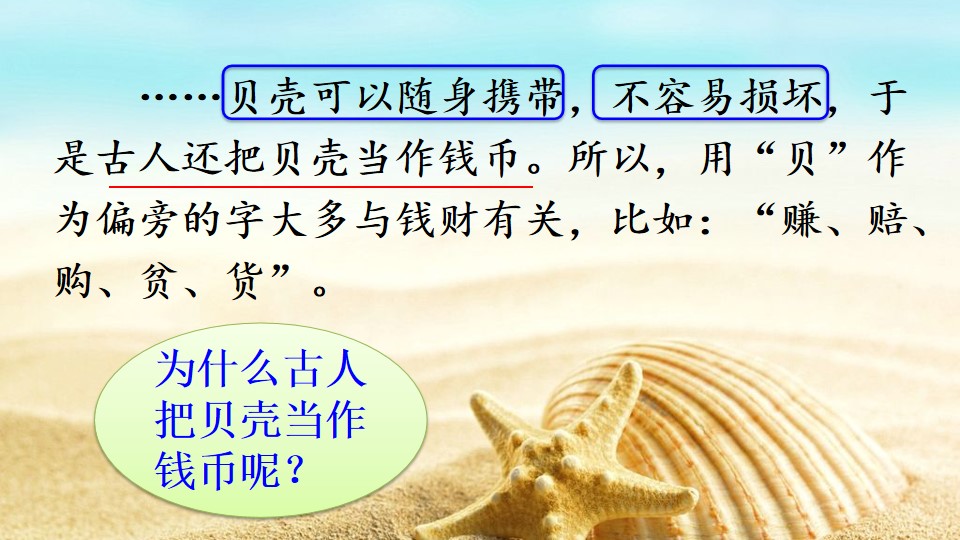 ……贝壳可以随身携带，不容易损坏，于是古人还把贝壳当作钱币。所以，用“贝”作为偏旁的字大多与钱财有关，比如：“赚、赔、购、贫、货”。

为什么古人把贝壳当作钱币呢？